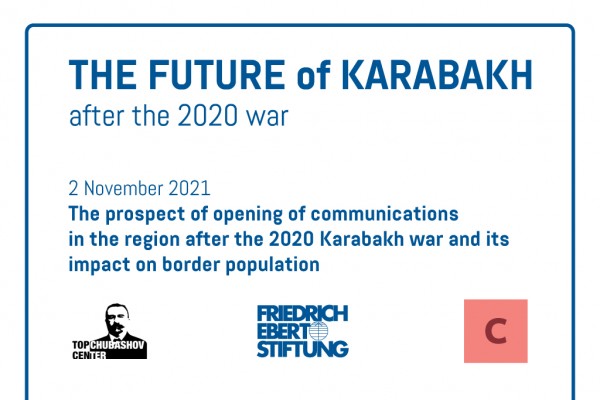 THE FUTURE of KARABAKH
after the 2020 war

2 November 2021
The prospect of opening of communications in the region after the 2020 Karabakh war and its impact on border population

TOPCHUBASHOV CENTER

FRIEDRICH EBERT STIFTUNG

C